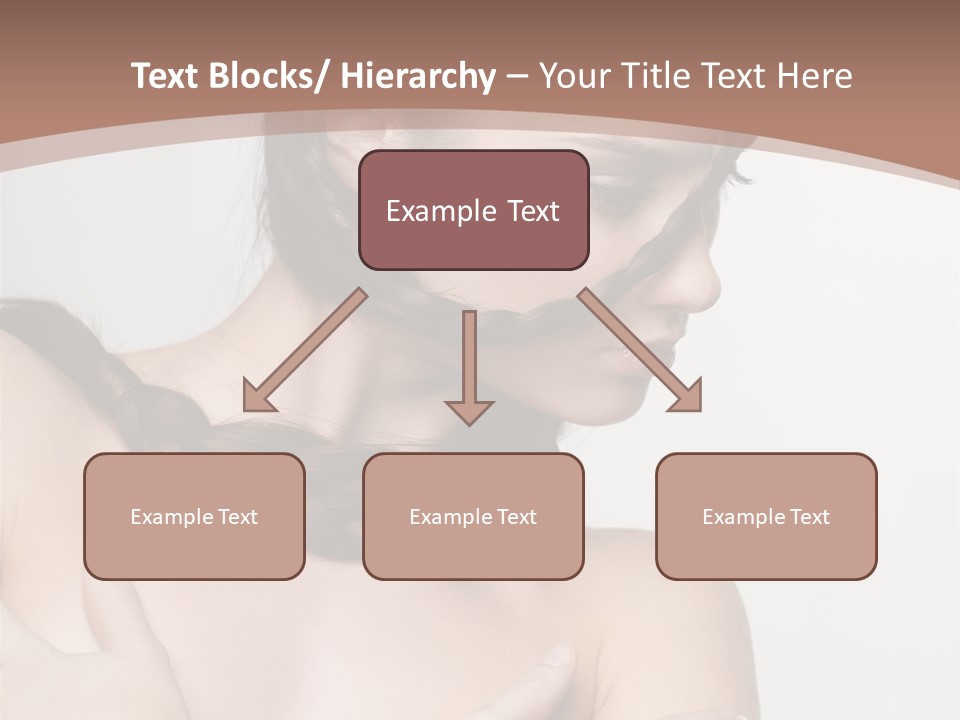 Text Blocks/ Hierarchy – Your Title Text Here

Example Text

Example Text

Example Text

Example Text